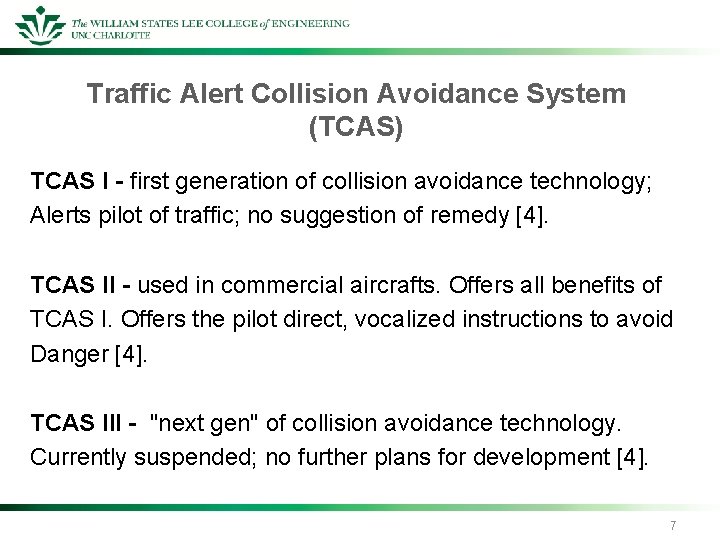 The WILLIAM STATES LEE COLLEGE of ENGINEERING
UNC CHARLOTTE

Traffic Alert Collision Avoidance System (TCAS)

TCAS I - first generation of collision avoidance technology; Alerts pilot of traffic; no suggestion of remedy [4].

TCAS II - used in commercial aircrafts. Offers all benefits of TCAS I. Offers the pilot direct, vocalized instructions to avoid Danger [4].

TCAS III - "next gen" of collision avoidance technology. Currently suspended; no further plans for development [4].

7